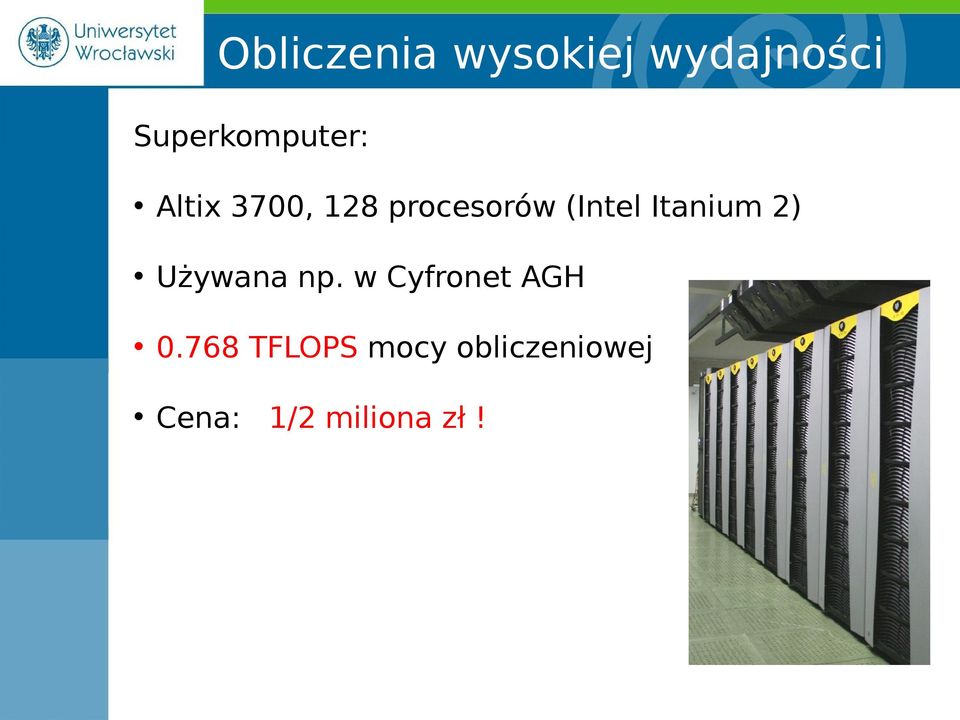 Uniwersytet Wrocławski

Obliczenia wysokiej wydajności

Superkomputer:

• Altix 3700, 128 procesorów (Intel Itanium 2)

• Używana np. w Cyfronet AGH

• 0.768 TFLOPS mocy obliczeniowej

• Cena: 1/2 miliona zł !